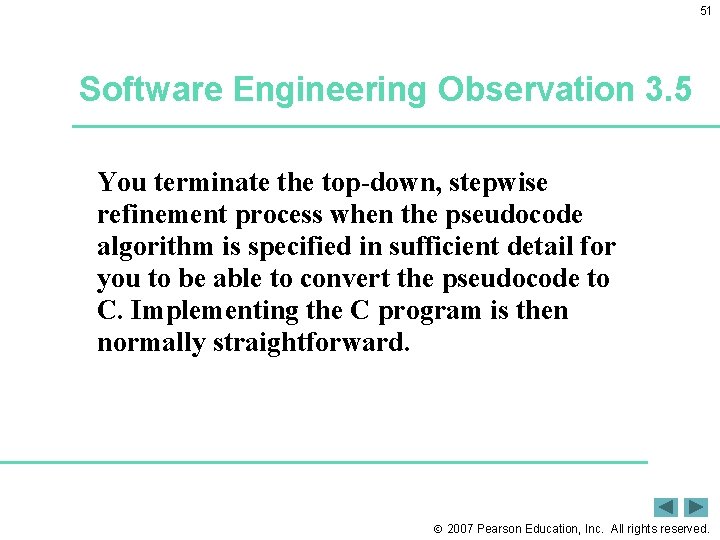 51

Software Engineering Observation 3.5

You terminate the top-down, stepwise refinement process when the pseudocode algorithm is specified in sufficient detail for you to be able to convert the pseudocode to C. Implementing the C program is then normally straightforward.

© 2007 Pearson Education, Inc. All rights reserved.